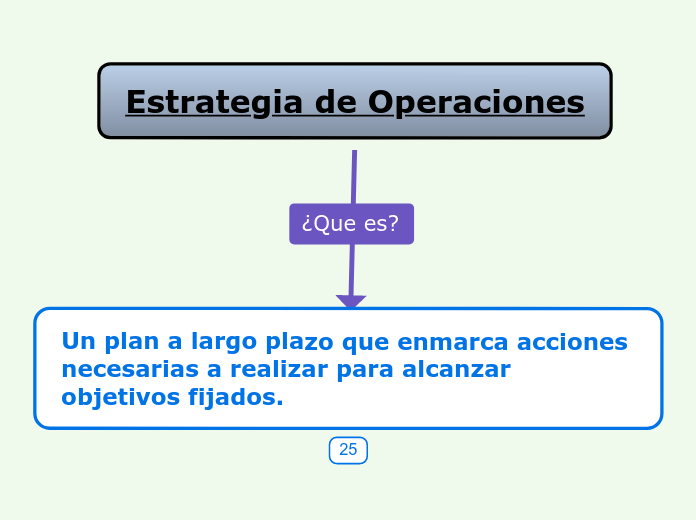 Estrategia de Operaciones

¿Que es?

Un plan a largo plazo que enmarca acciones necesarias a realizar para alcanzar objetivos fijados.

25